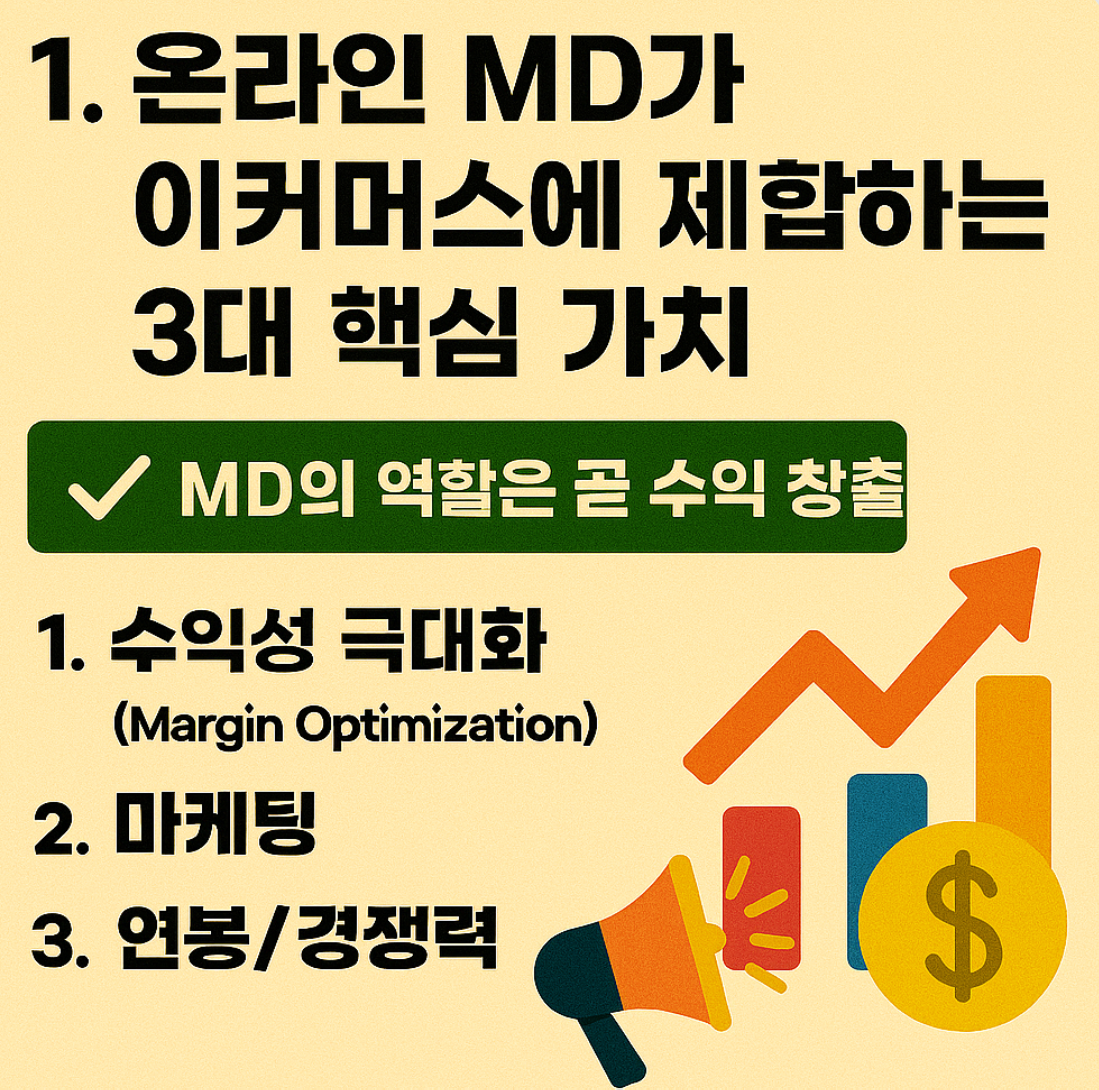 1. 온라인 MD가 이커머스에 제합하는 3대 핵심 가치

✓ MD의 역할은 곧 수익 창출

1. 수익성 극대화
(Margin Optimization)

2. 마케팅

3. 연봉/경쟁력

$